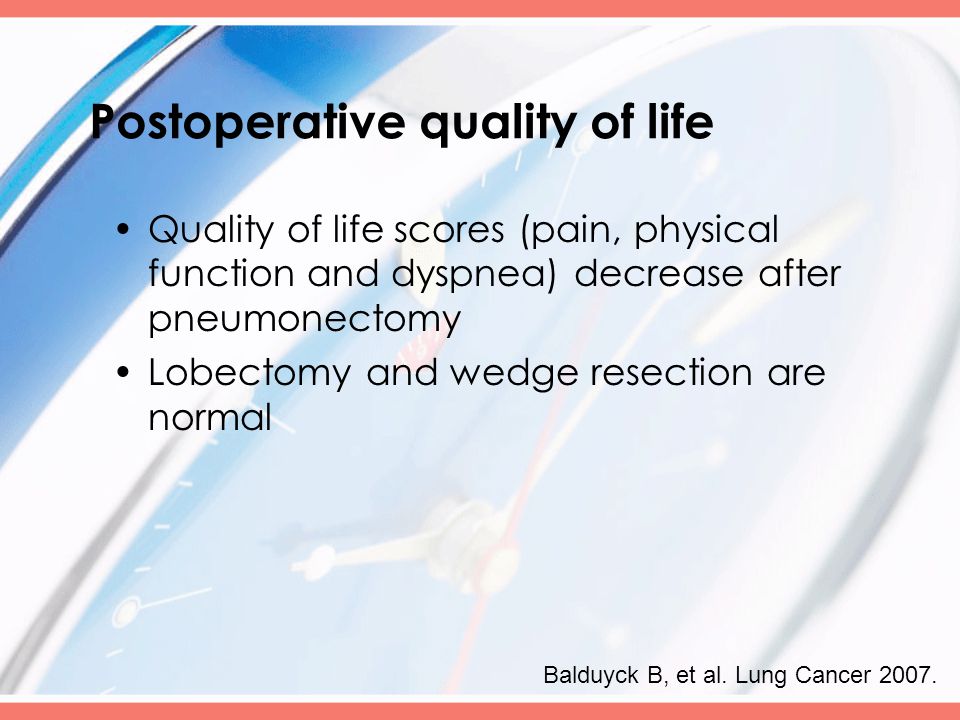 Postoperative quality of life

• Quality of life scores (pain, physical function and dyspnea) decrease after pneumonectomy
• Lobectomy and wedge resection are normal

Balduyck B, et al. Lung Cancer 2007.